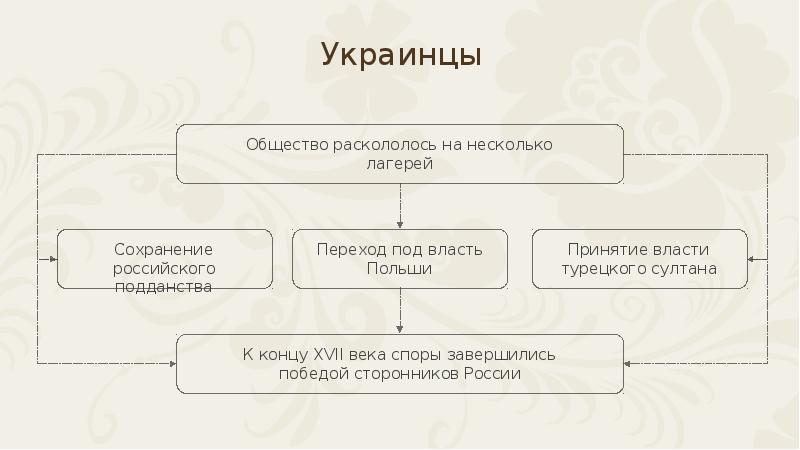 Украинцы

Общество раскололось на несколько лагерей

Сохранение российского подданства

Переход под власть Польши

Принятие власти турецкого султана

К концу XVII века споры завершились победой сторонников России